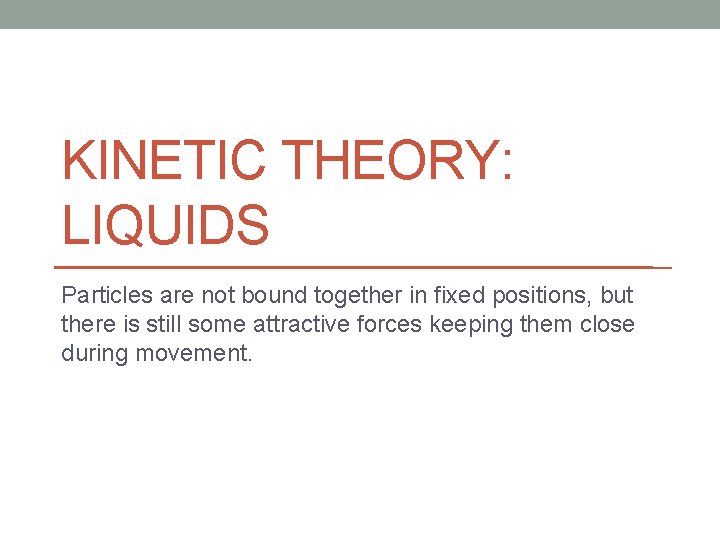 KINETIC THEORY: LIQUIDS

Particles are not bound together in fixed positions, but there is still some attractive forces keeping them close during movement.